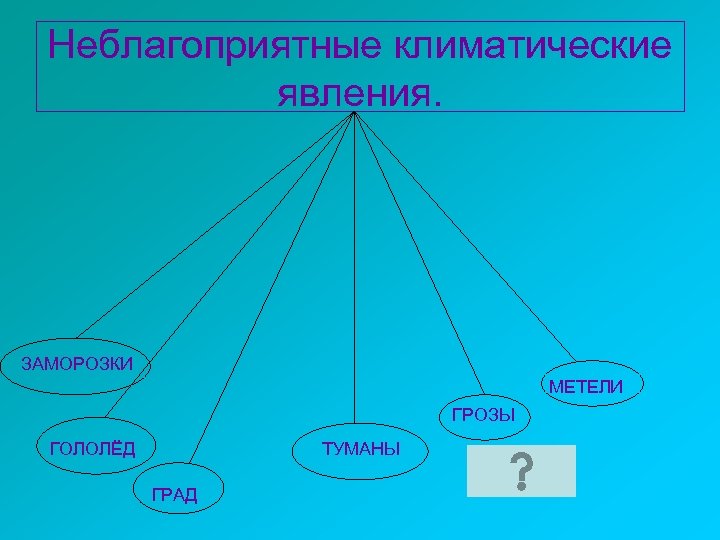 Неблагоприятные климатические явления.

ЗАМОРОЗКИ

ГОЛОЛЁД

ГРАД

ТУМАНЫ

ГРОЗЫ

МЕТЕЛИ

?